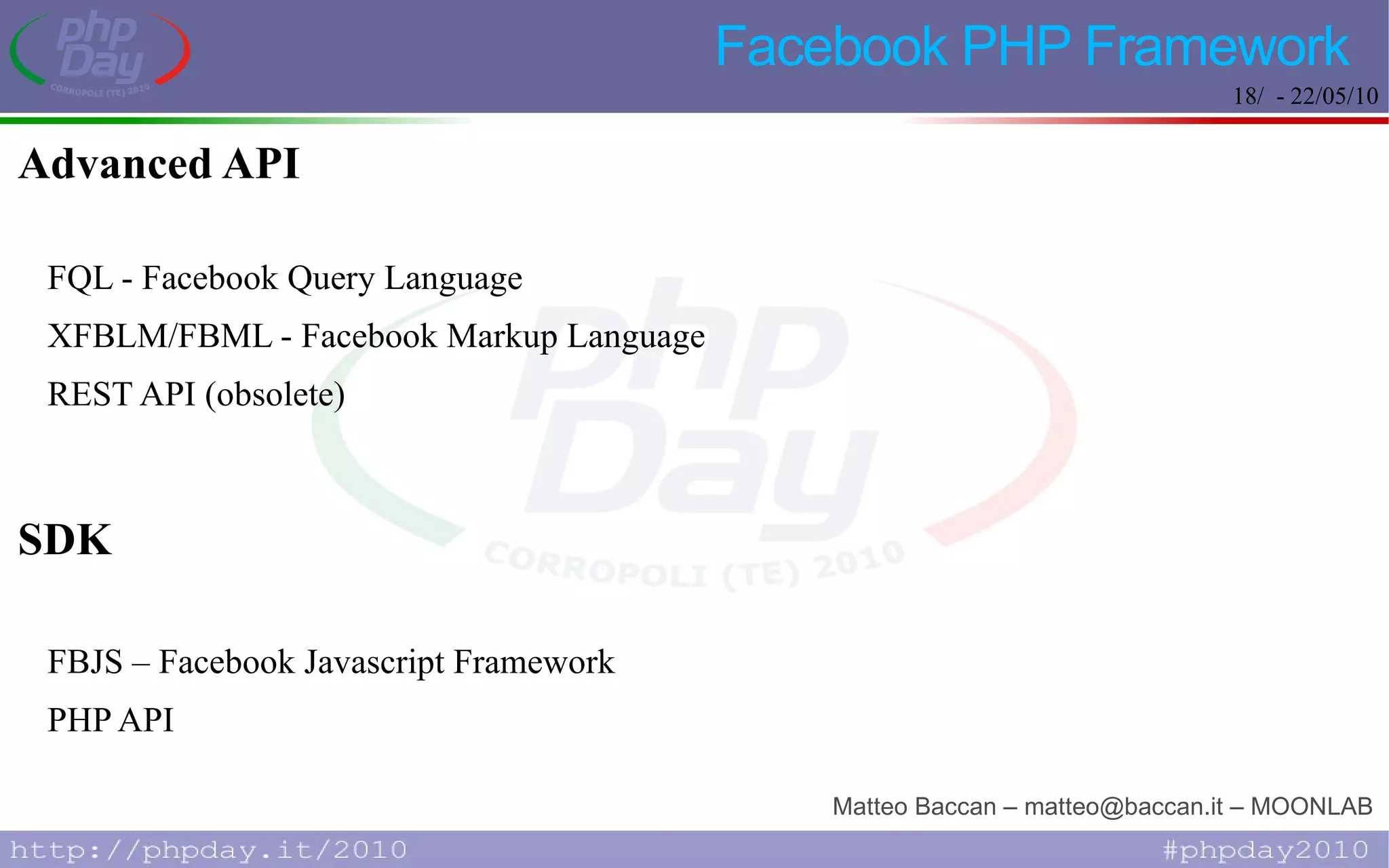 php Day
CORROPOLI (TE) 2010

Facebook PHP Framework

18/ - 22/05/10

Advanced API

FQL - Facebook Query Language

XFBLM/FBML - Facebook Markup Language

REST API (obsolete)

php Day
CORROPOLI (TE) 2010

SDK

FBJS – Facebook Javascript Framework

PHP API

Matteo Baccan – matteo@baccan.it – MOONLAB

http://phpday.it/2010

#phpday2010